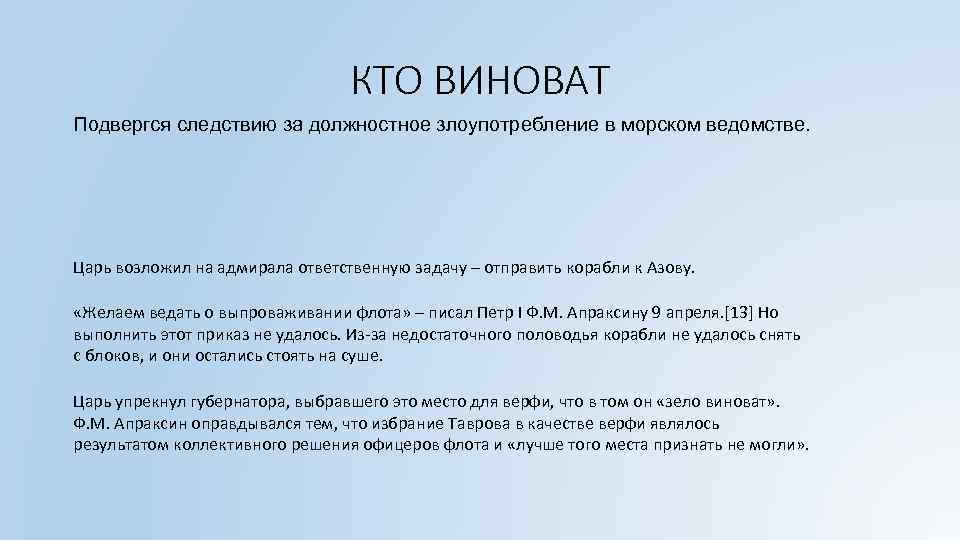 КТО ВИНОВАТ

Подвергся следствию за должностное злоупотребление в морском ведомстве.

Царь возложил на адмирала ответственную задачу – отправить корабли к Азову.

«Желаем ведать о выпроваживании флота» – писал Петр I Ф.М. Апраксину 9 апреля.[13] Но выполнить этот приказ не удалось. Из-за недостаточного половодья корабли не удалось снять с блоков, и они остались стоять на суше.

Царь упрекнул губернатора, выбравшего это место для верфи, что в том он «зело виноват». Ф.М. Апраксин оправдывался тем, что избрание Таврова в качестве верфи являлось результатом коллективного решения офицеров флота и «лучше того места признать не могли».